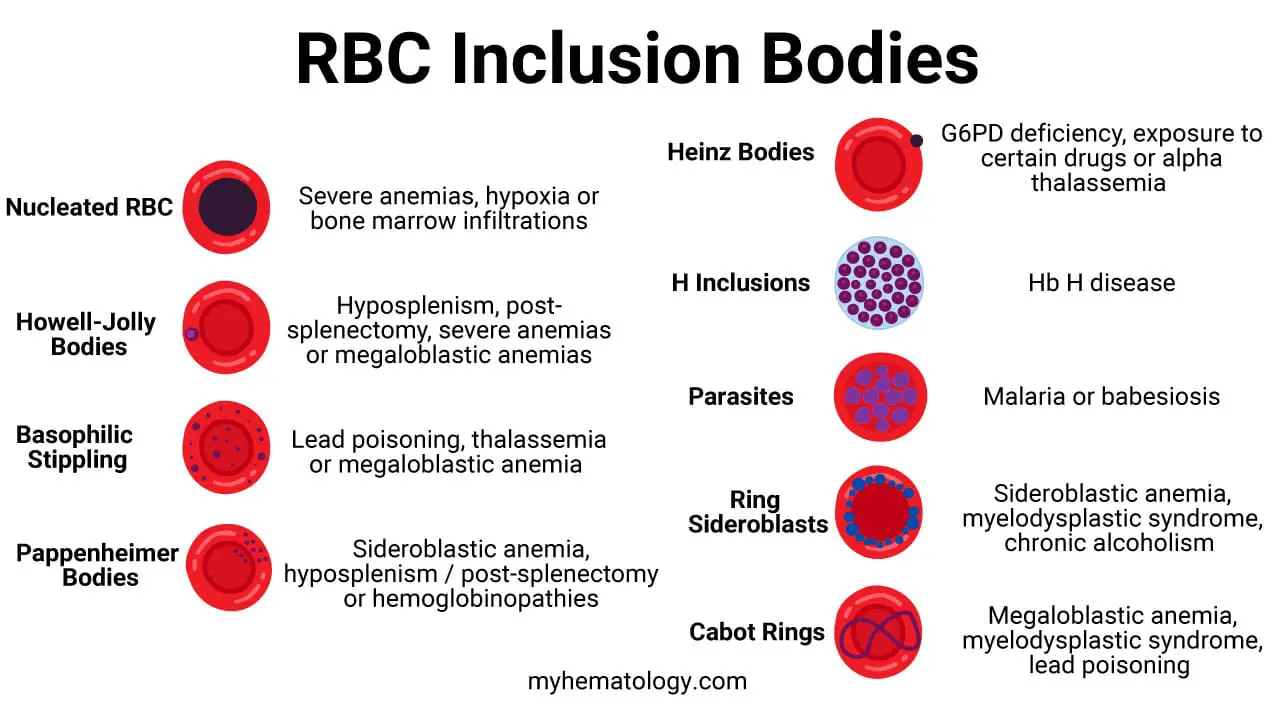 RBC Inclusion Bodies

Nucleated RBC

Severe anemias, hypoxia or bone marrow infiltrations

Howell-Jolly Bodies

Hyposplenism, post-splenectomy, severe anemias or megaloblastic anemias

Basophilic Stippling

Lead poisoning, thalassemia or megaloblastic anemia

Pappenheimer Bodies

Sideroblastic anemia, hyposplenism / post-splenectomy or hemoglobinopathies

Heinz Bodies

G6PD deficiency, exposure to certain drugs or alpha thalassemia

H Inclusions

Hb H disease

Parasites

Malaria or babesiosis

Ring Sideroblasts

Sideroblastic anemia, myelodysplastic syndrome, chronic alcoholism

Cabot Rings

Megaloblastic anemia, myelodysplastic syndrome, lead poisoning

myhematology.com